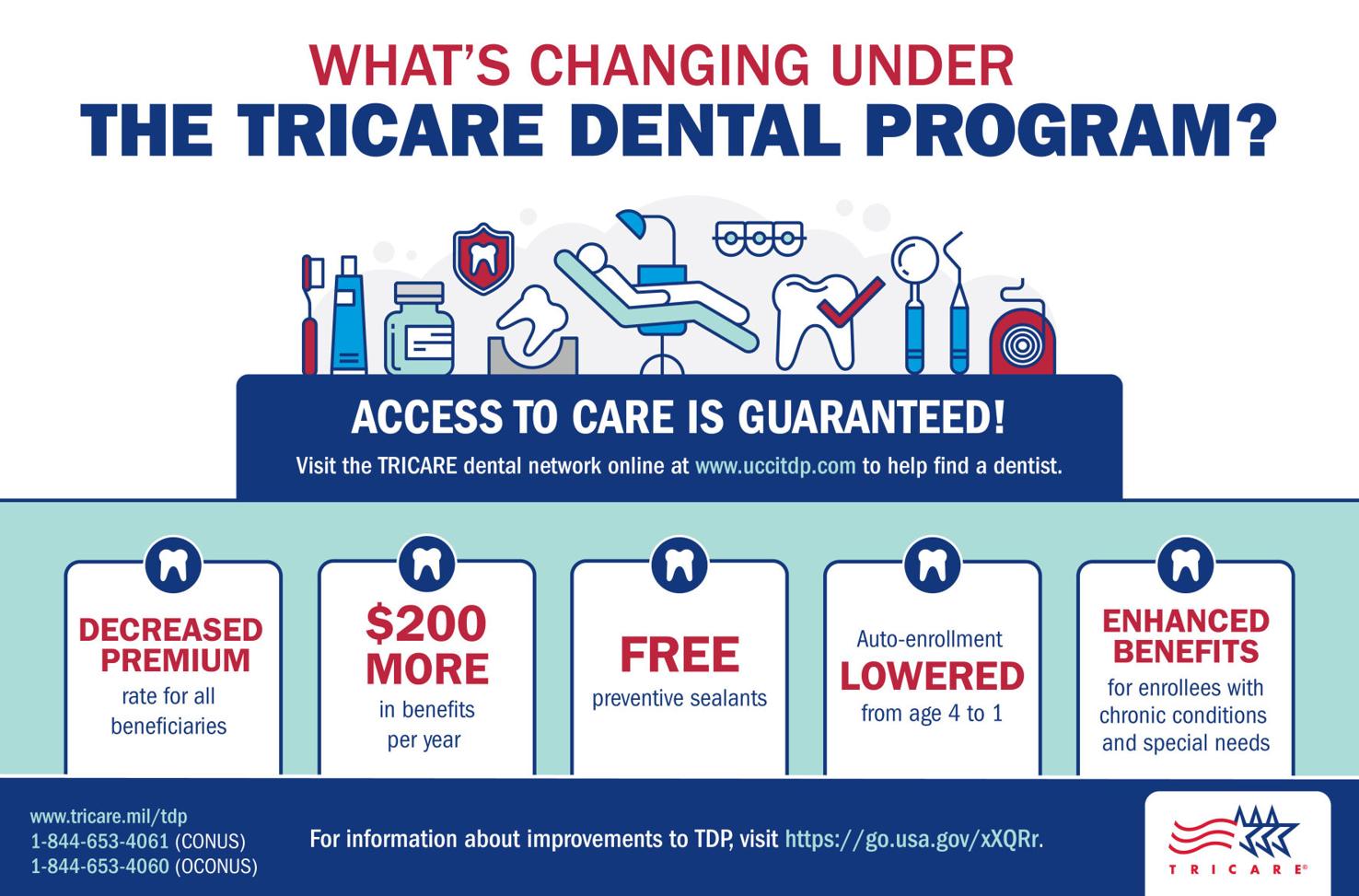 WHAT'S CHANGING UNDER
THE TRICARE DENTAL PROGRAM?

ACCESS TO CARE IS GUARANTEED!
Visit the TRICARE dental network online at www.uccitdp.com to help find a dentist.

DECREASED PREMIUM
rate for all beneficiaries

$200 MORE
in benefits per year

FREE
preventive sealants

Auto-enrollment
LOWERED
from age 4 to 1

ENHANCED BENEFITS
for enrollees with chronic conditions and special needs

www.tricare.mil/tdp
1-844-653-4061 (CONUS)
1-844-653-4060 (OCONUS)

For information about improvements to TDP, visit https://go.usa.gov/xXQRr.

TRICARE®